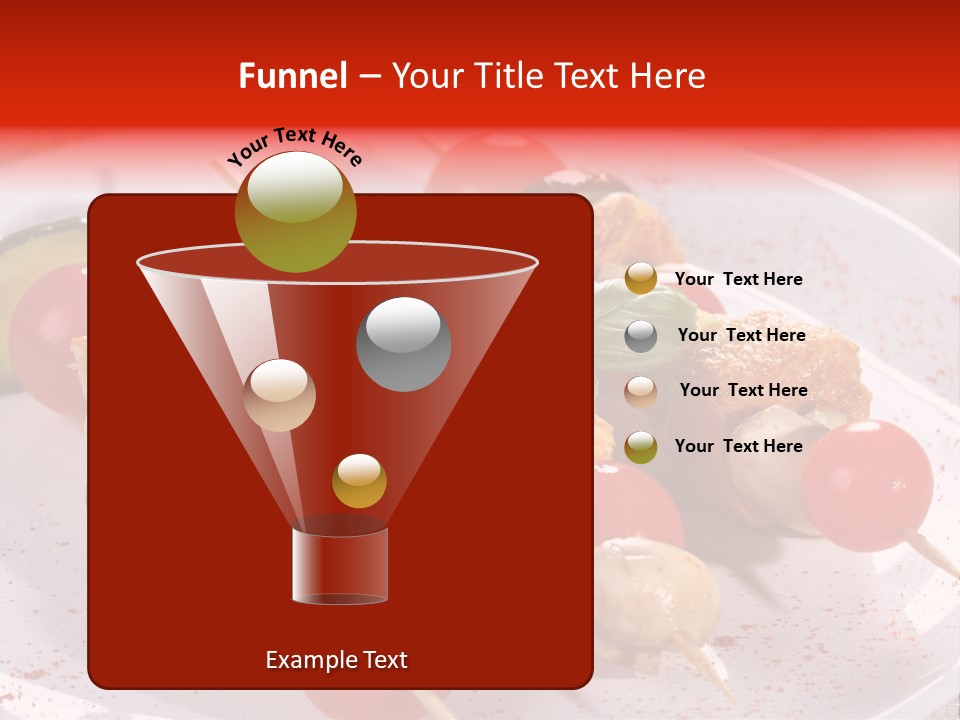 Funnel – Your Title Text Here

Your Text Here

Your Text Here

Your Text Here

Your Text Here

Your Text Here

Example Text